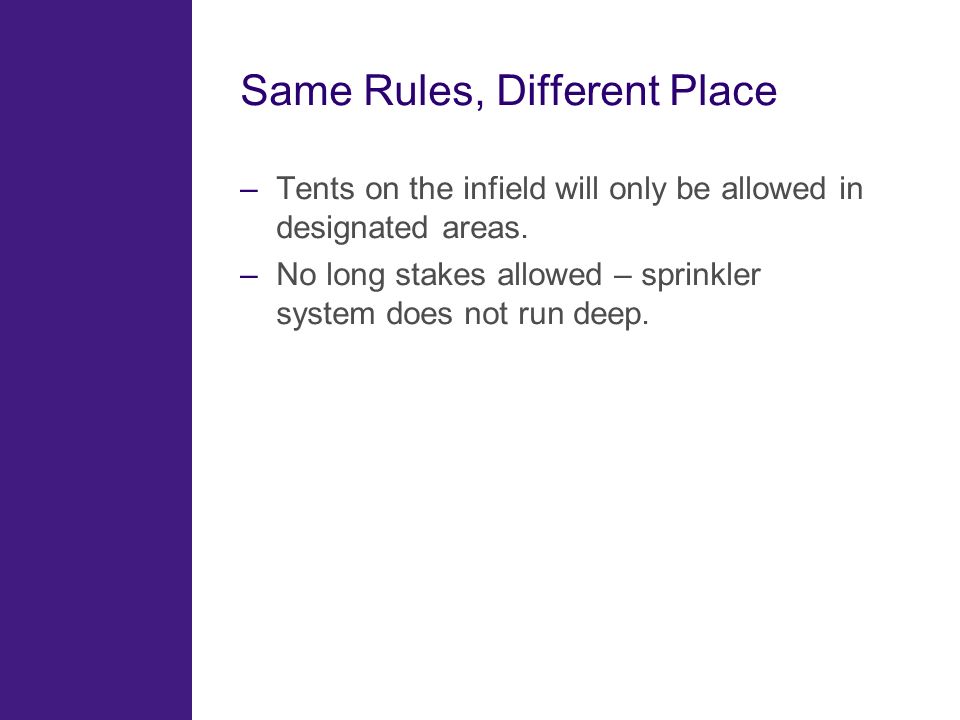 Same Rules, Different Place

– Tents on the infield will only be allowed in designated areas.

– No long stakes allowed – sprinkler system does not run deep.